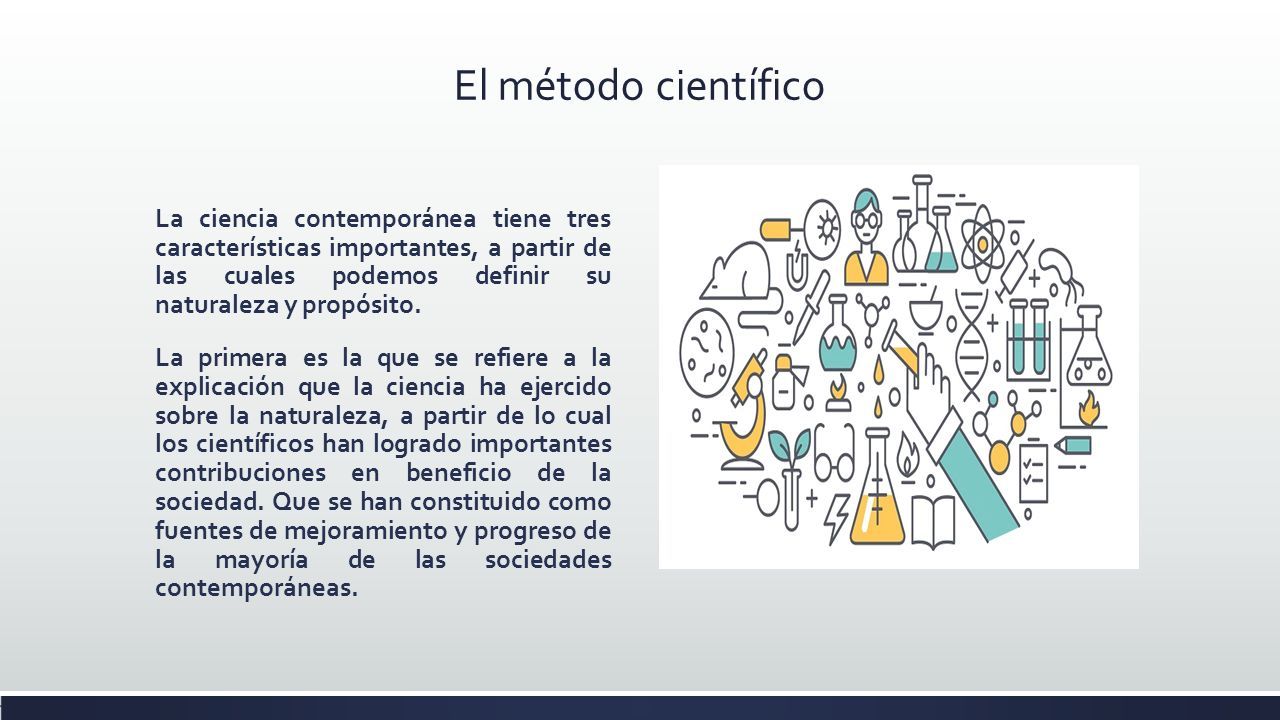 El método científico

La ciencia contemporánea tiene tres características importantes, a partir de las cuales podemos definir su naturaleza y propósito.

La primera es la que se refiere a la explicación que la ciencia ha ejercido sobre la naturaleza, a partir de lo cual los científicos han logrado importantes contribuciones en beneficio de la sociedad. Que se han constituido como fuentes de mejoramiento y progreso de la mayoría de las sociedades contemporáneas.